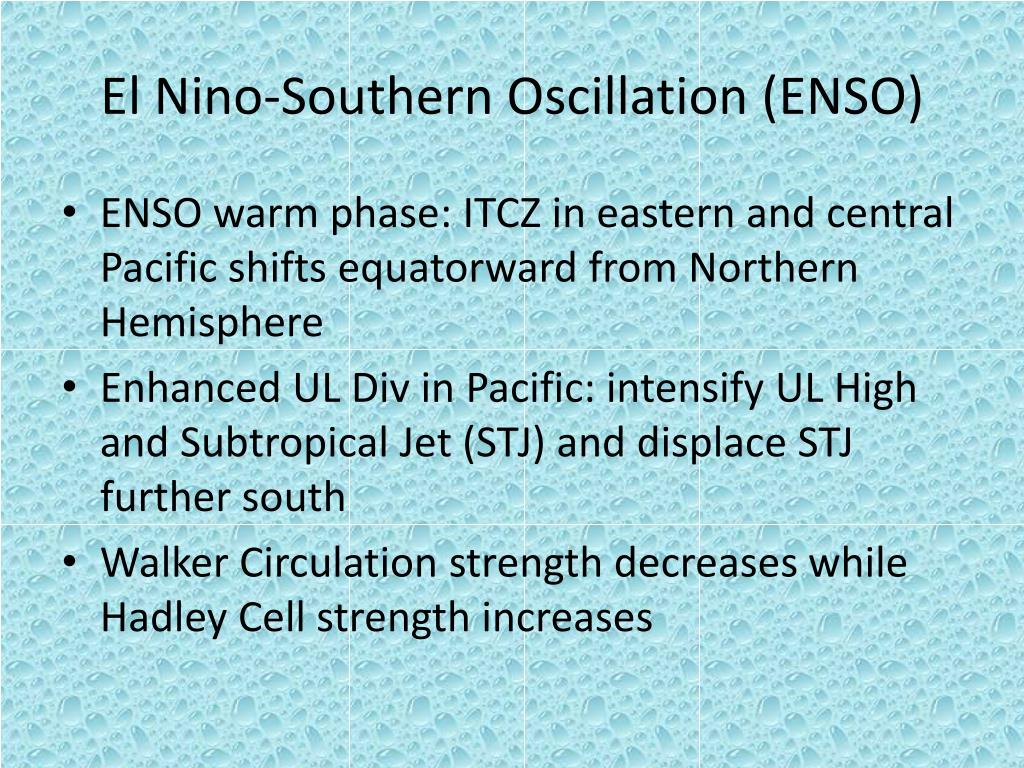 El Nino-Southern Oscillation (ENSO)

• ENSO warm phase: ITCZ in eastern and central Pacific shifts equatorward from Northern Hemisphere

• Enhanced UL Div in Pacific: intensify UL High and Subtropical Jet (STJ) and displace STJ further south

• Walker Circulation strength decreases while Hadley Cell strength increases